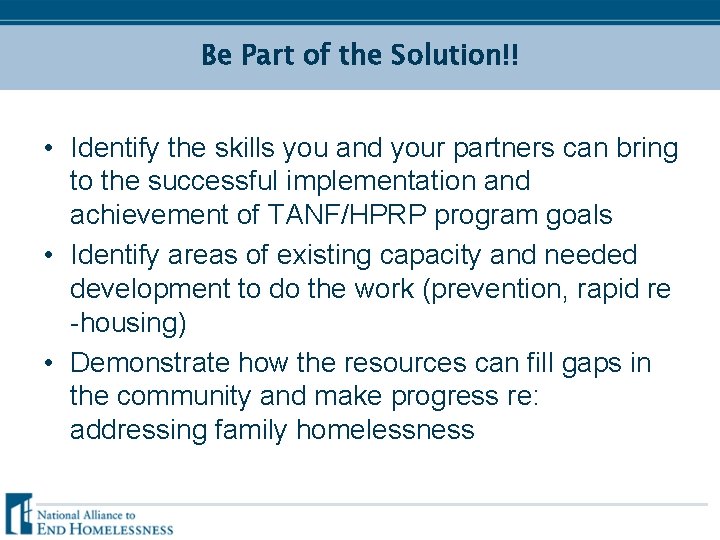 Be Part of the Solution!!

• Identify the skills you and your partners can bring to the successful implementation and achievement of TANF/HPRP program goals
• Identify areas of existing capacity and needed development to do the work (prevention, rapid re -housing)
• Demonstrate how the resources can fill gaps in the community and make progress re: addressing family homelessness

National Alliance to
END HOMELESSNESS